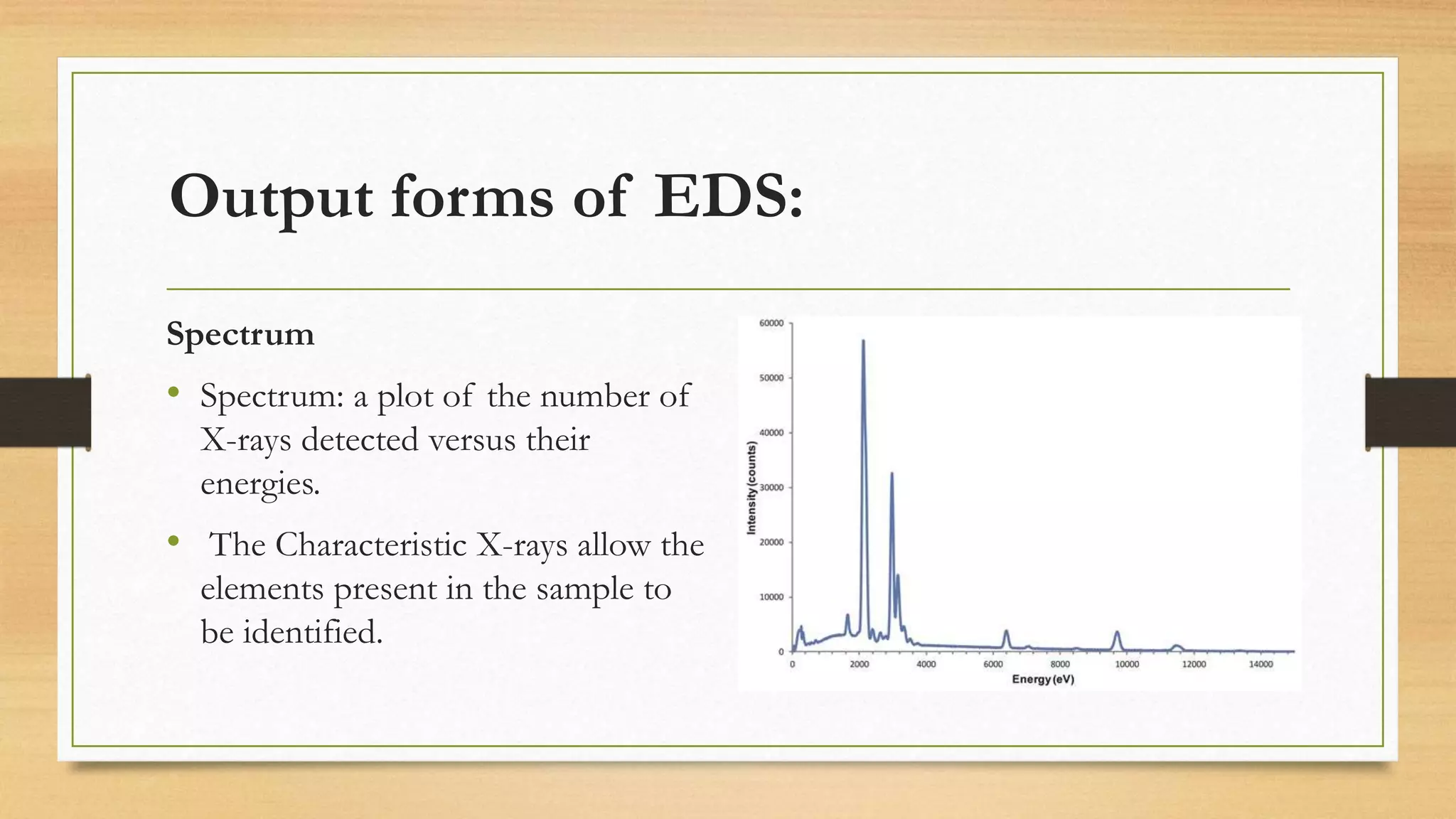 Output forms of EDS:

Spectrum

• Spectrum: a plot of the number of X-rays detected versus their energies.

• The Characteristic X-rays allow the elements present in the sample to be identified.

60000
50000
40000
30000
20000
10000
0
Intensity (counts)
0 2000 4000 6000 8000 10000 12000 14000
Energy (eV)